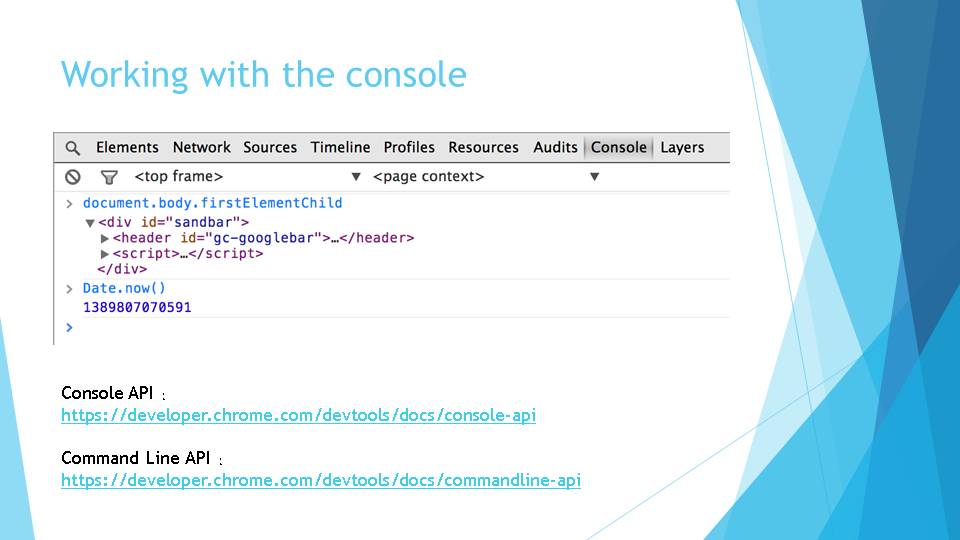 Working with the console

Elements Network Sources Timeline Profiles Resources Audits Console Layers

<top frame> ▼ <page context> ▼

> document.body.firstElementChild
▼<div id="sandbar">
▶<header id="gc-googlebar">…</header>
▶<script>…</script>
</div>
> Date.now()
1389807070591
>

Console API ：
https://developer.chrome.com/devtools/docs/console-api

Command Line API ：
https://developer.chrome.com/devtools/docs/commandline-api